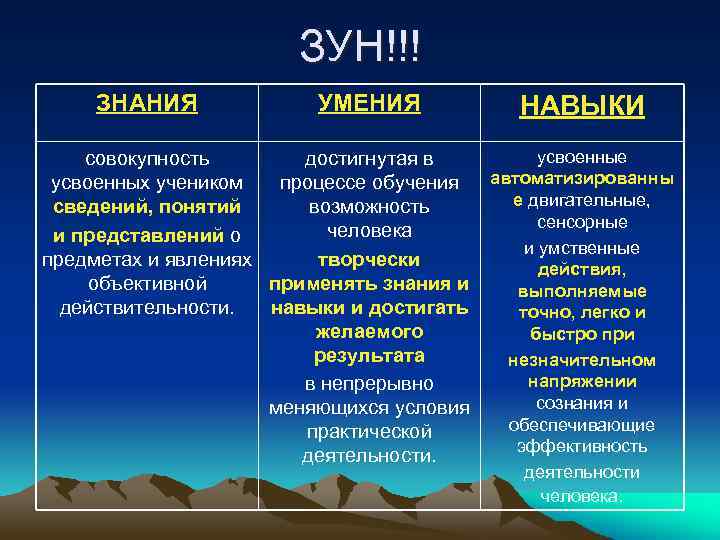 ЗУН!!!

| ЗНАНИЯ | УМЕНИЯ | НАВЫКИ |
|---|---|---|
| совокупность усвоенных учеником сведений, понятий и представлений о предметах и явлениях объективной действительности. | достигнутая в процессе обучения возможность человека творчески применять знания и навыки и достигать желаемого результата в непрерывно меняющихся условия практической деятельности. | усвоенные автоматизированные двигательные, сенсорные и умственные действия, выполняемые точно, легко и быстро при незначительном напряжении сознания и обеспечивающие эффективность деятельности человека. |